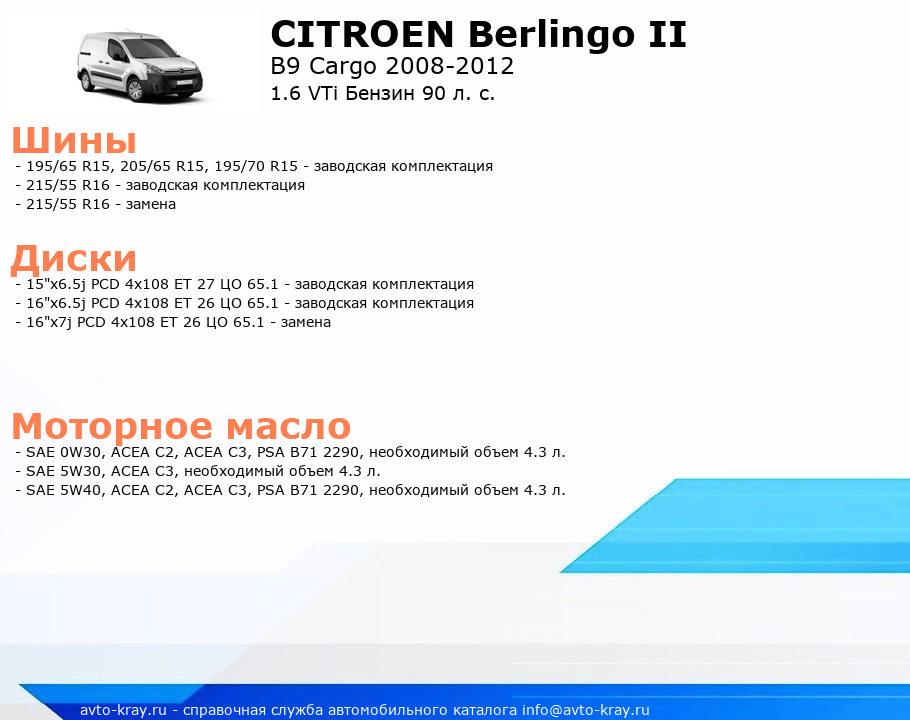 CITROEN Berlingo II
B9 Cargo 2008-2012
1.6 VTi Бензин 90 л. с.

Шины
- 195/65 R15, 205/65 R15, 195/70 R15 - заводская комплектация
- 215/55 R16 - заводская комплектация
- 215/55 R16 - замена

Диски
- 15"x6.5j PCD 4x108 ET 27 ЦО 65.1 - заводская комплектация
- 16"x6.5j PCD 4x108 ET 26 ЦО 65.1 - заводская комплектация
- 16"x7j PCD 4x108 ET 26 ЦО 65.1 - замена

Моторное масло
- SAE 0W30, ACEA C2, ACEA C3, PSA B71 2290, необходимый объем 4.3 л.
- SAE 5W30, ACEA C3, необходимый объем 4.3 л.
- SAE 5W40, ACEA C2, ACEA C3, PSA B71 2290, необходимый объем 4.3 л.

avto-kray.ru - справочная служба автомобильного каталога info@avto-kray.ru